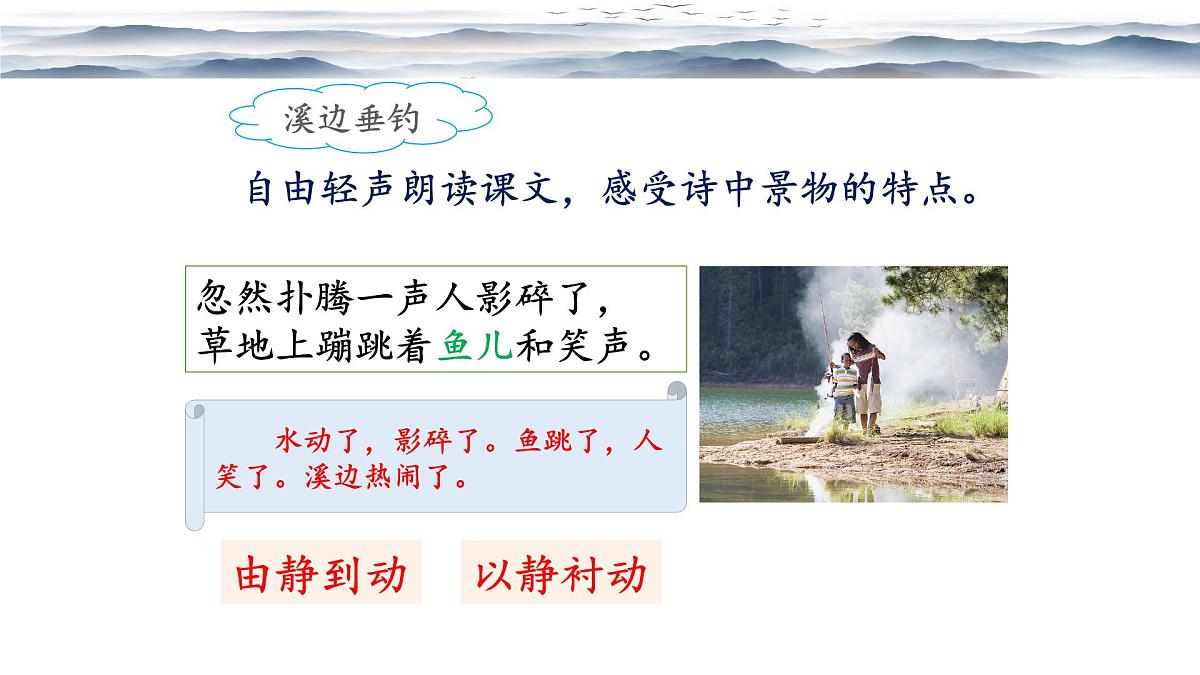 溪边垂钓

自由轻声朗读课文，感受诗中景物的特点。

忽然扑腾一声人影碎了，
草地上蹦跳着鱼儿和笑声。

水动了，影碎了。鱼跳了，人笑了。溪边热闹了。

由静到动

以静衬动